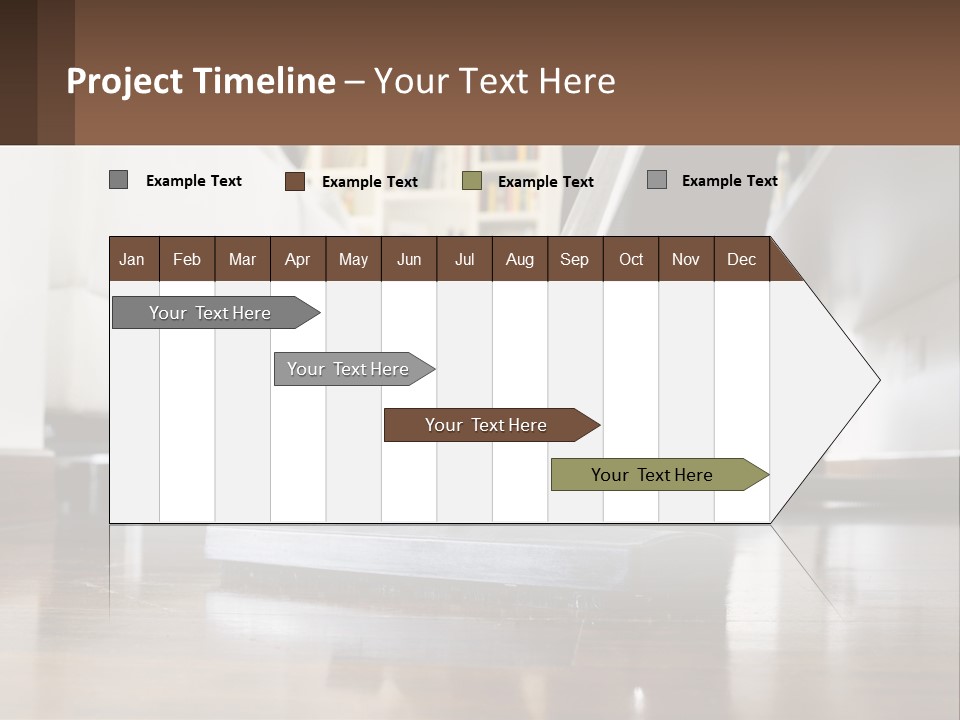 Project Timeline – Your Text Here

Example Text Example Text Example Text Example Text

| Jan | Feb | Mar | Apr | May | Jun | Jul | Aug | Sep | Oct | Nov | Dec |
|---|---|---|---|---|---|---|---|---|---|---|---|

Your Text Here

Your Text Here

Your Text Here

Your Text Here